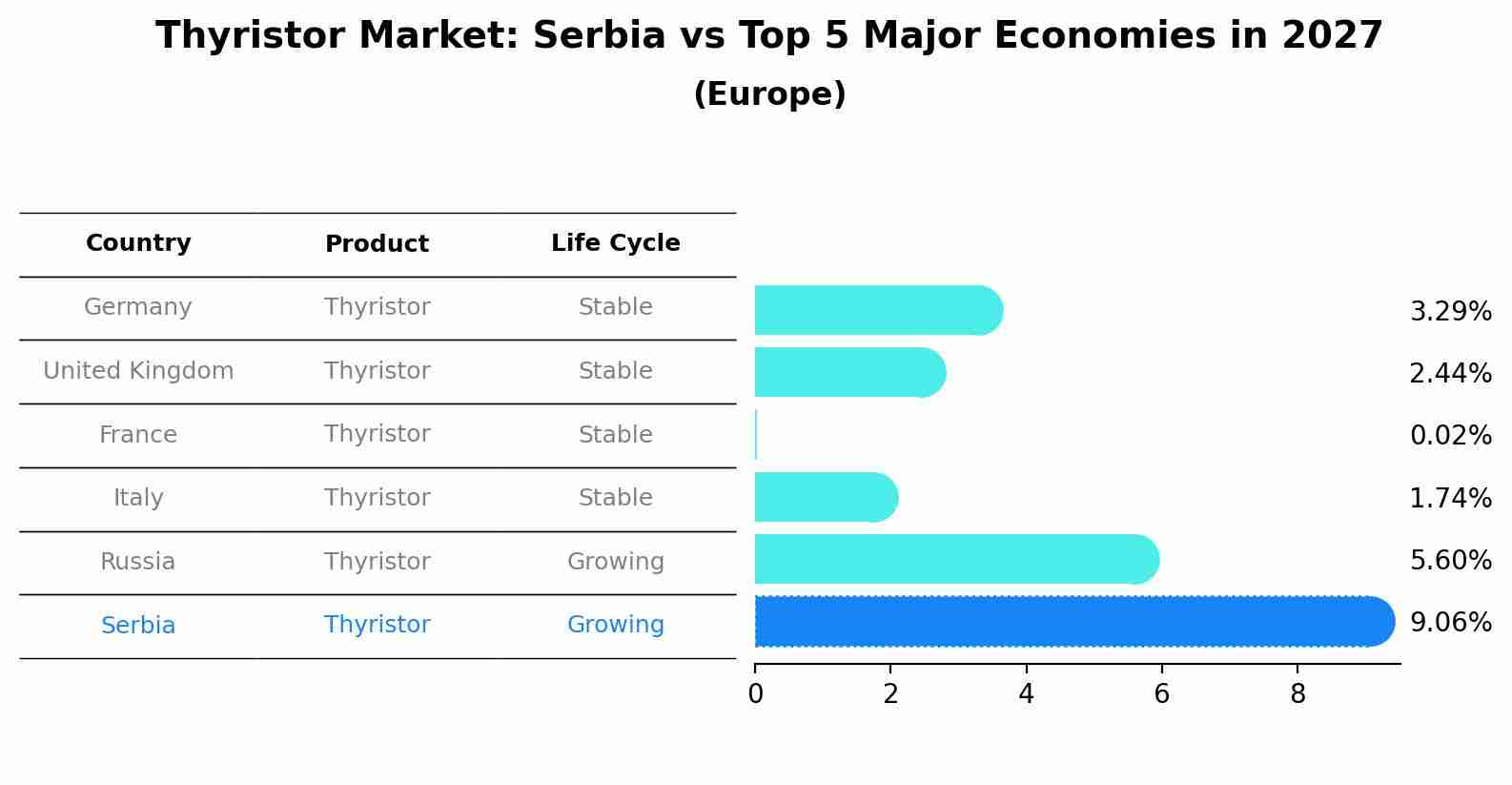 Thyristor Market: Serbia vs Top 5 Major Economies in 2027
(Europe)

| Country | Product | Life Cycle |
|---|---|---|
| Germany | Thyristor | Stable |
| United Kingdom | Thyristor | Stable |
| France | Thyristor | Stable |
| Italy | Thyristor | Stable |
| Russia | Thyristor | Growing |
| Serbia | Thyristor | Growing |

3.29%
2.44%
0.02%
1.74%
5.60%
9.06%

0 2 4 6 8